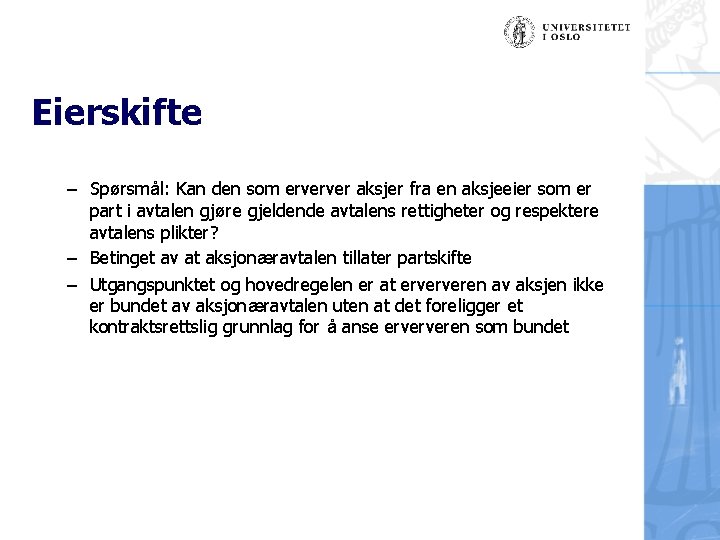 UNIVERSITETET I OSLO

Eierskifte

– Spørsmål: Kan den som erverver aksjer fra en aksjeeier som er part i avtalen gjøre gjeldende avtalens rettigheter og respektere avtalens plikter?

– Betinget av at aksjonæravtalen tillater partskifte

– Utgangspunktet og hovedregelen er at erververen av aksjen ikke er bundet av aksjonæravtalen uten at det foreligger et kontraktsrettslig grunnlag for å anse erververen som bundet